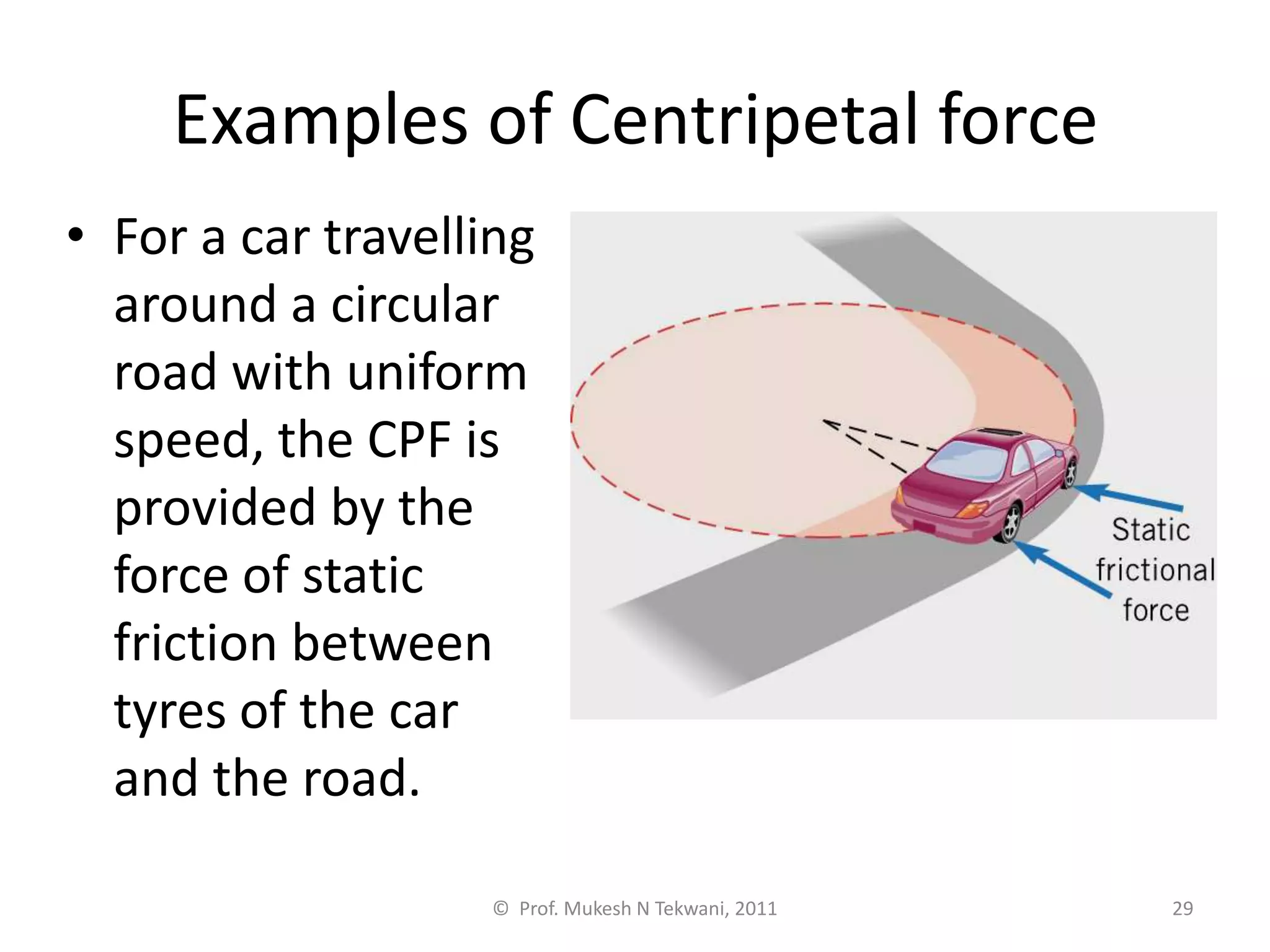 Examples of Centripetal force

• For a car travelling around a circular road with uniform speed, the CPF is provided by the force of static friction between tyres of the car and the road.

Static frictional force

© Prof. Mukesh N Tekwani, 2011

29